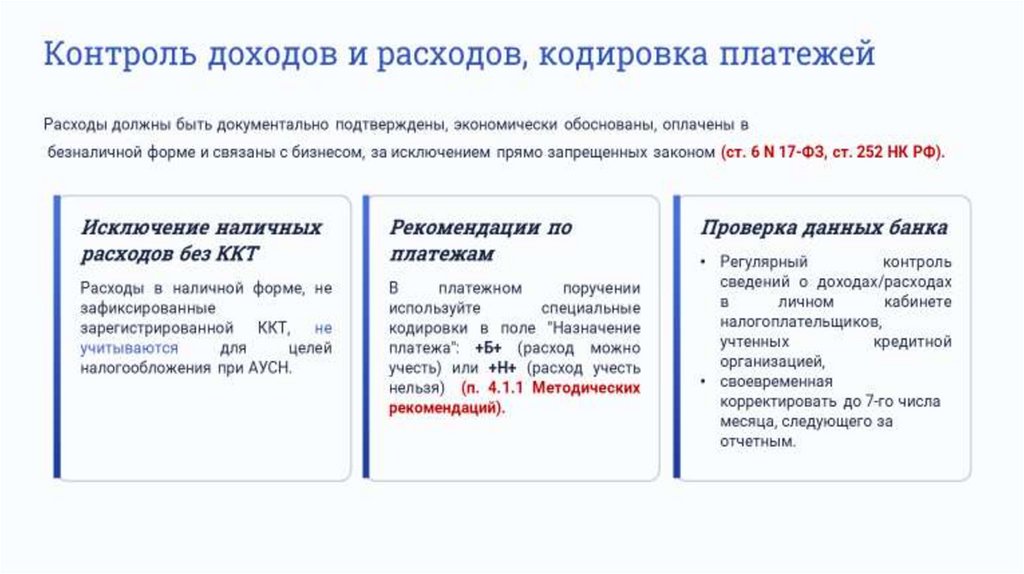 Контроль доходов и расходов, кодировка платежей

Расходы должны быть документально подтверждены, экономически обоснованы, оплачены в безналичной форме и связаны с бизнесом, за исключением прямо запрещенных законом (ст. 6 N 17-ФЗ, ст. 252 НК РФ).

Исключение наличных расходов без ККТ

Расходы в наличной форме, не зафиксированные зарегистрированной ККТ, не учитываются для целей налогообложения при АУСН.

Рекомендации по платежам

В платежном поручении используйте специальные кодировки в поле "Назначение платежа": +Б+ (расход можно учесть) или +Н+ (расход учесть нельзя) (п. 4.1.1 Методических рекомендаций).

Проверка данных банка

• Регулярный контроль сведений о доходах/расходах в личном кабинете налогоплательщиков, учтенных кредитной организацией,
• своевременная корректировать до 7-го числа месяца, следующего за отчетным.